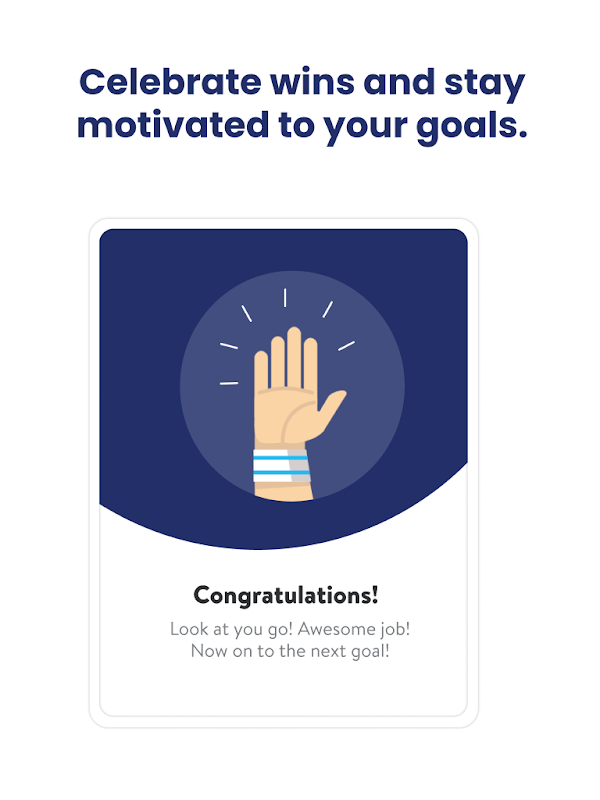 Celebrate wins and stay motivated to your goals.

Congratulations!

Look at you go! Awesome job!
Now on to the next goal!